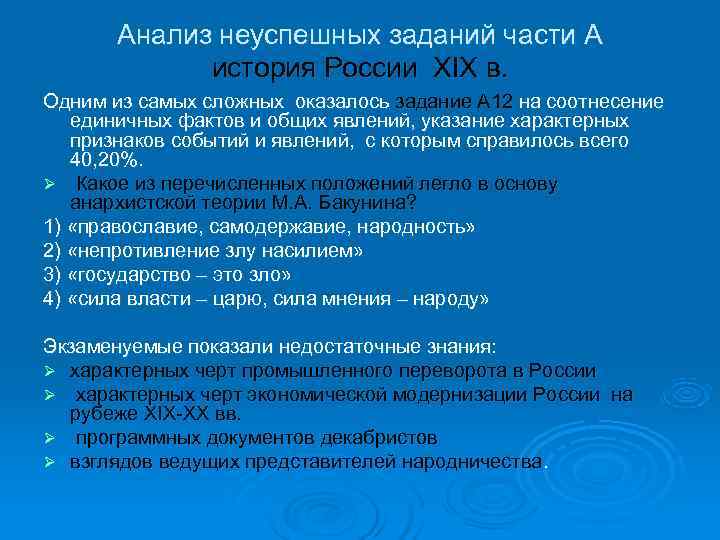 Анализ неуспешных заданий части А история России XIX в.

Одним из самых сложных оказалось задание А12 на соотнесение единичных фактов и общих явлений, указание характерных признаков событий и явлений, с которым справилось всего 40,20%.

➢ Какое из перечисленных положений легло в основу анархистской теории М.А. Бакунина?

1) «православие, самодержавие, народность»
2) «непротивление злу насилием»
3) «государство – это зло»
4) «сила власти – царю, сила мнения – народу»

Экзаменуемые показали недостаточные знания:
➢ характерных черт промышленного переворота в России
➢ характерных черт экономической модернизации России на рубеже XIX-XX вв.
➢ программных документов декабристов
➢ взглядов ведущих представителей народничества.